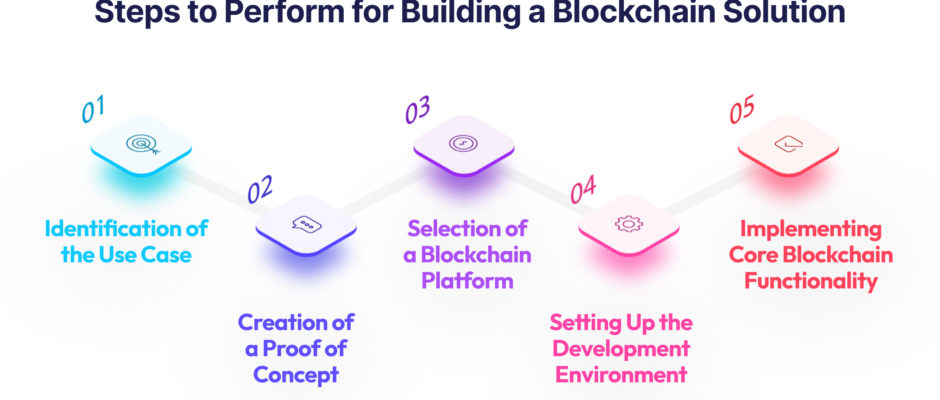 Steps to Perform for Building a Blockchain Solution

01

Identification of the Use Case

02

Creation of a Proof of Concept

03

Selection of a Blockchain Platform

04

Setting Up the Development Environment

05

Implementing Core Blockchain Functionality